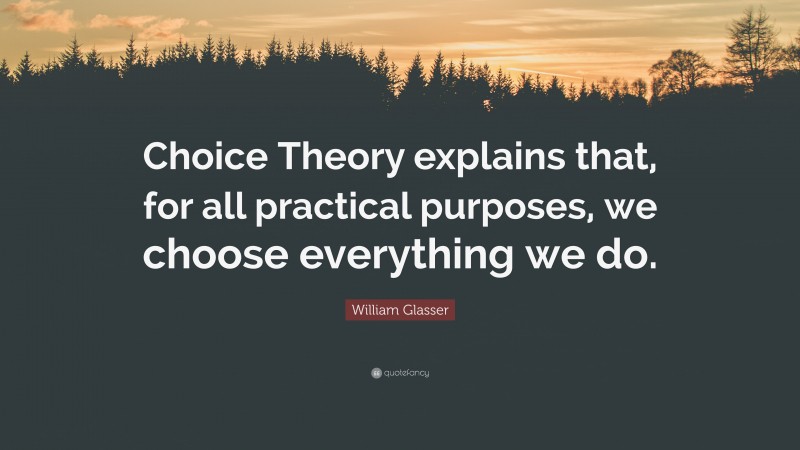 Choice Theory explains that, for all practical purposes, we choose everything we do.

William Glasser

quotefancy